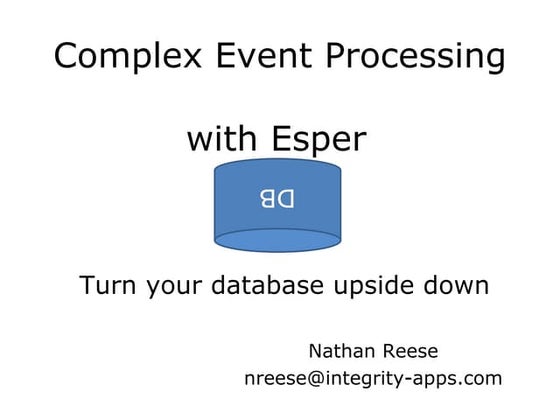 Complex Event Processing

with Esper

DB

Turn your database upside down

Nathan Reese
nreese@integrity-apps.com